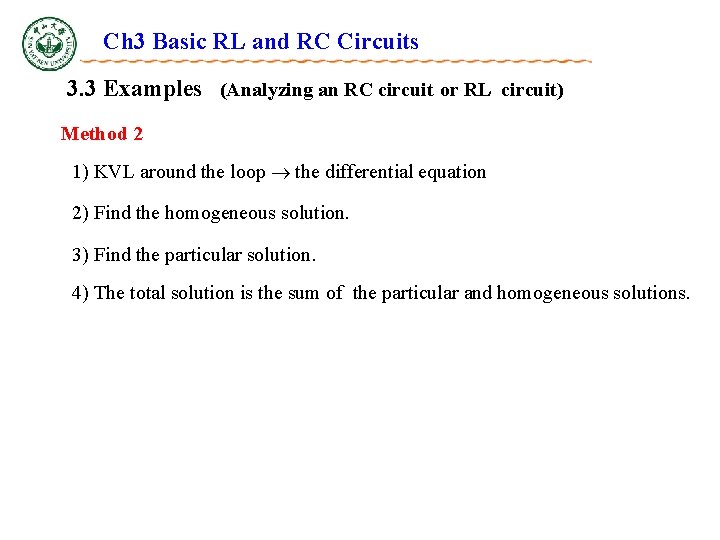 Ch3 Basic RL and RC Circuits

3.3 Examples (Analyzing an RC circuit or RL circuit)

Method 2

1) KVL around the loop $\rightarrow$ the differential equation

2) Find the homogeneous solution.

3) Find the particular solution.

4) The total solution is the sum of the particular and homogeneous solutions.